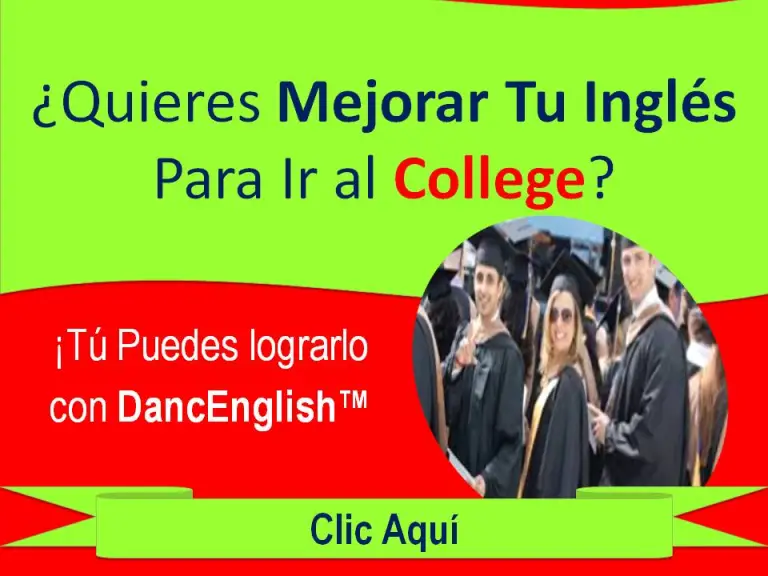 ¿Quieres Mejorar Tu Inglés Para Ir al College?

¡Tú Puedes lograrlo con DancEnglish™

Clic Aquí